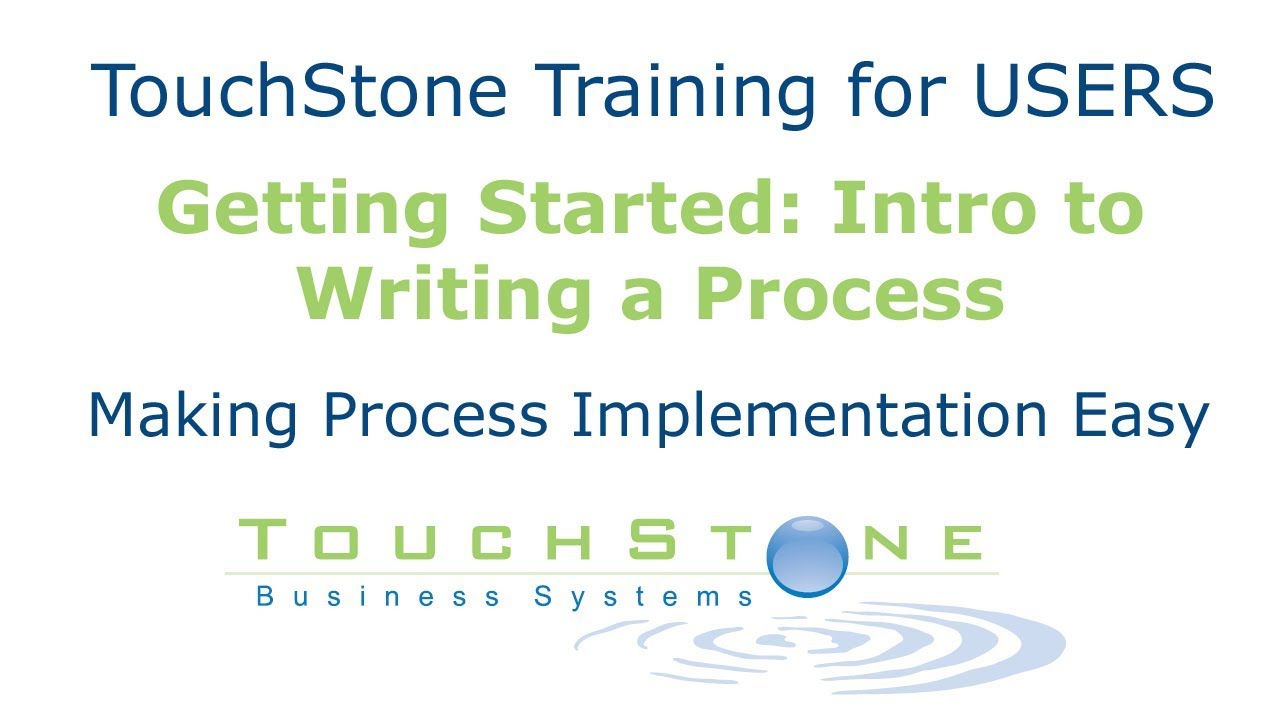 TouchStone Training for USERS

Getting Started: Intro to Writing a Process

Making Process Implementation Easy

TOUCHSTONE

Business Systems